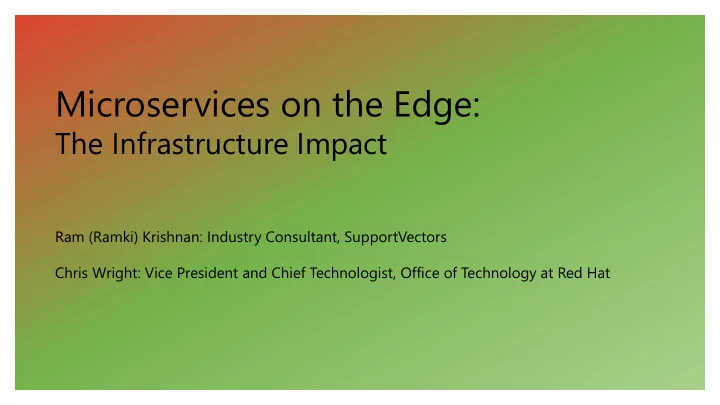 Microservices on the Edge:
The Infrastructure Impact

Ram (Ramki) Krishnan: Industry Consultant, SupportVectors

Chris Wright: Vice President and Chief Technologist, Office of Technology at Red Hat